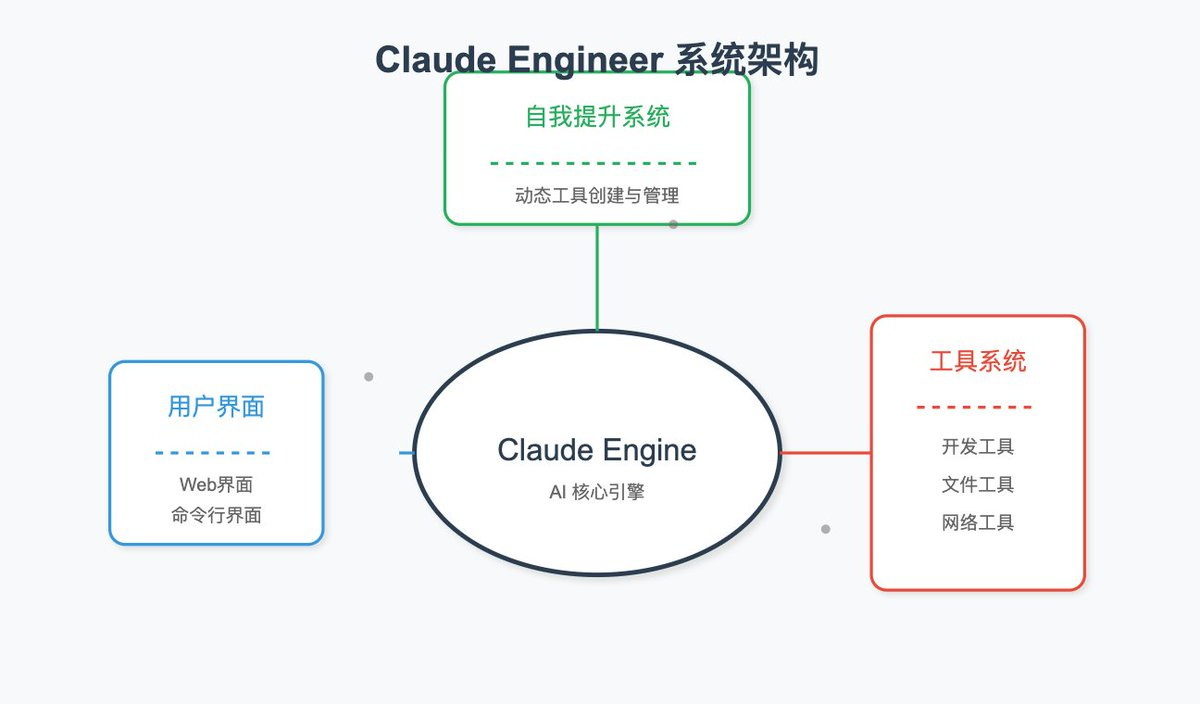 Claude Engineer 系统架构

自我提升系统

动态工具创建与管理

用户界面

Web界面
命令行界面

Claude Engine

AI 核心引擎

工具系统

开发工具
文件工具
网络工具